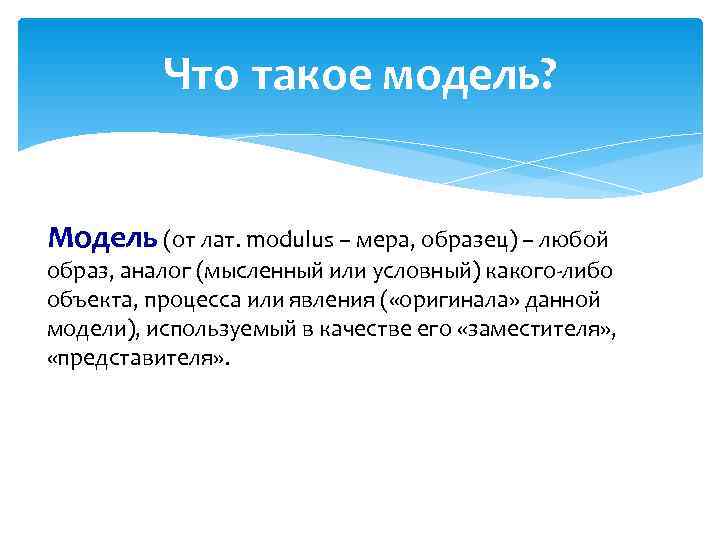 Что такое модель?

Модель (от лат. modulus – мера, образец) – любой образ, аналог (мысленный или условный) какого-либо объекта, процесса или явления («оригинала» данной модели), используемый в качестве его «заместителя», «представителя».